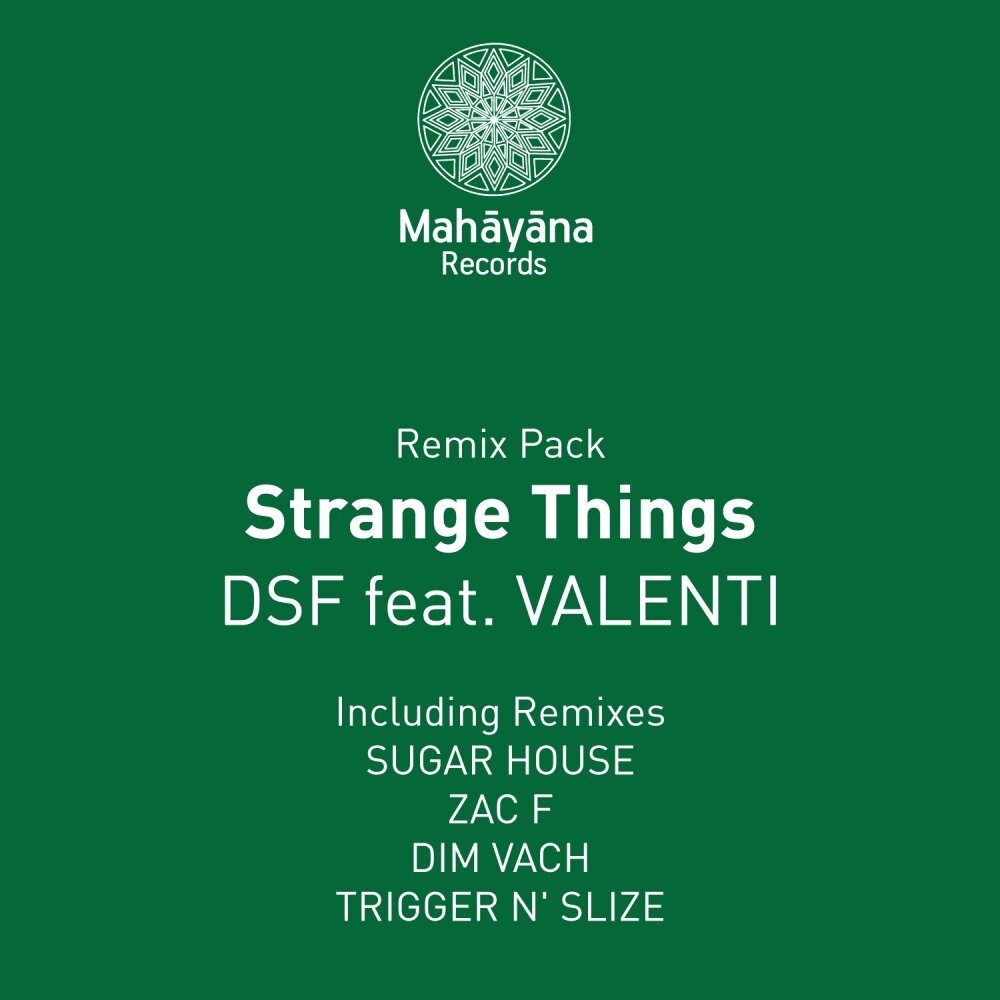 Mahāyāna
Records

Remix Pack
Strange Things
DSF feat. VALENTI

Including Remixes
SUGAR HOUSE
ZAC F
DIM VACH
TRIGGER N' SLIZE